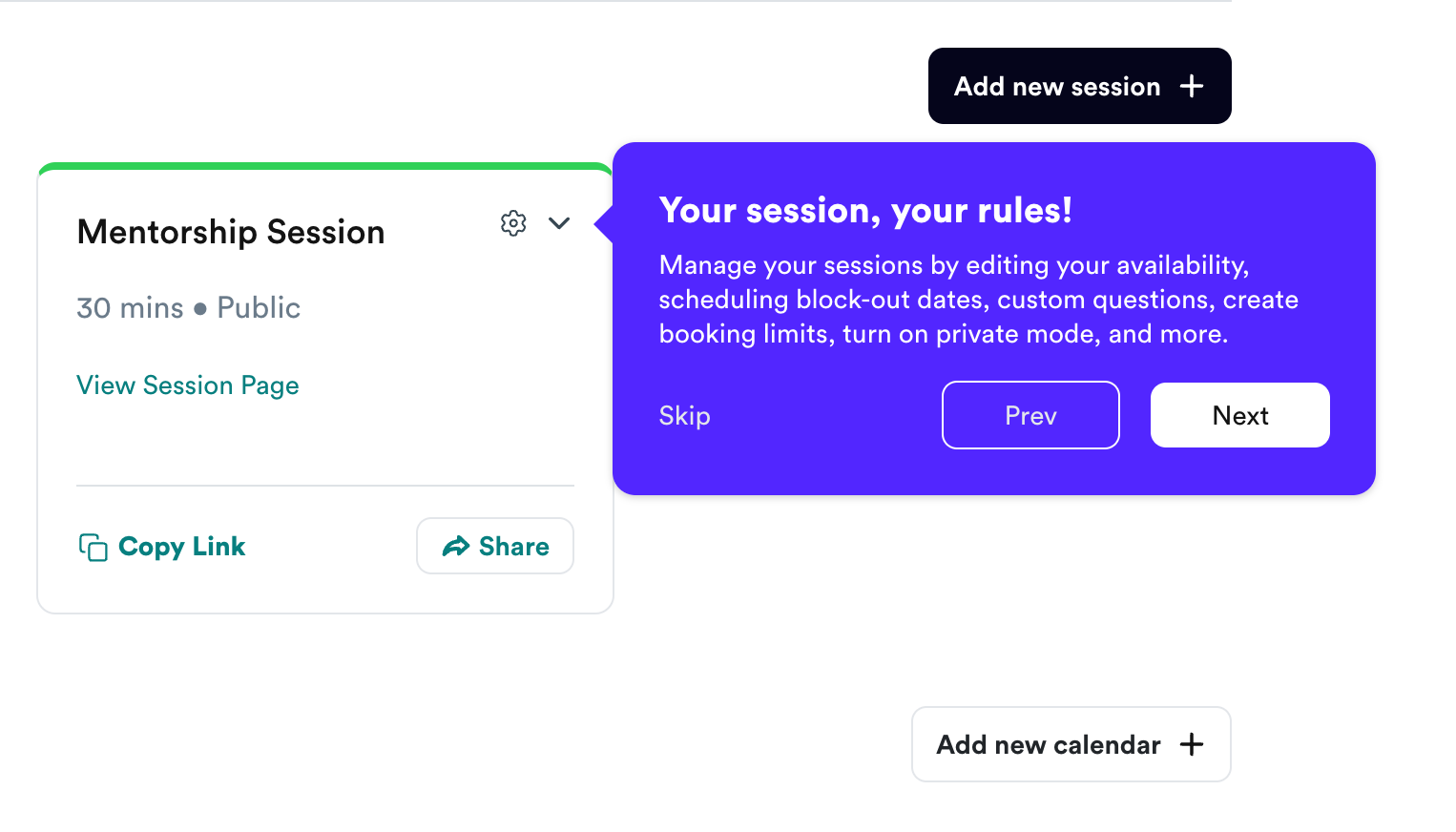 Add new session +

Mentorship Session

30 mins • Public

View Session Page

Copy Link

Share

Your session, your rules!

Manage your sessions by editing your availability, scheduling block-out dates, custom questions, create booking limits, turn on private mode, and more.

Skip

Prev

Next

Add new calendar +